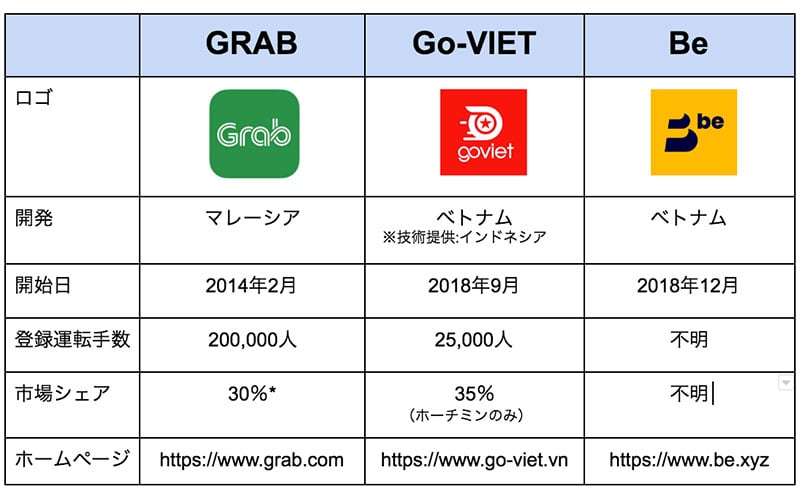 | | GRAB | Go-VIET | Be |
|---|---|---|---|
| ロゴ | Grab | goviet | be |
| 開発 | マレーシア | ベトナム ※技術提供:インドネシア | ベトナム |
| 開始日 | 2014年2月 | 2018年9月 | 2018年12月 |
| 登録運転手数 | 200,000人 | 25,000人 | 不明 |
| 市場シェア | 30%* | 35% （ホーチミンのみ） | 不明 |
| ホームページ | https://www.grab.com | https://www.go-viet.vn | https://www.be.xyz |